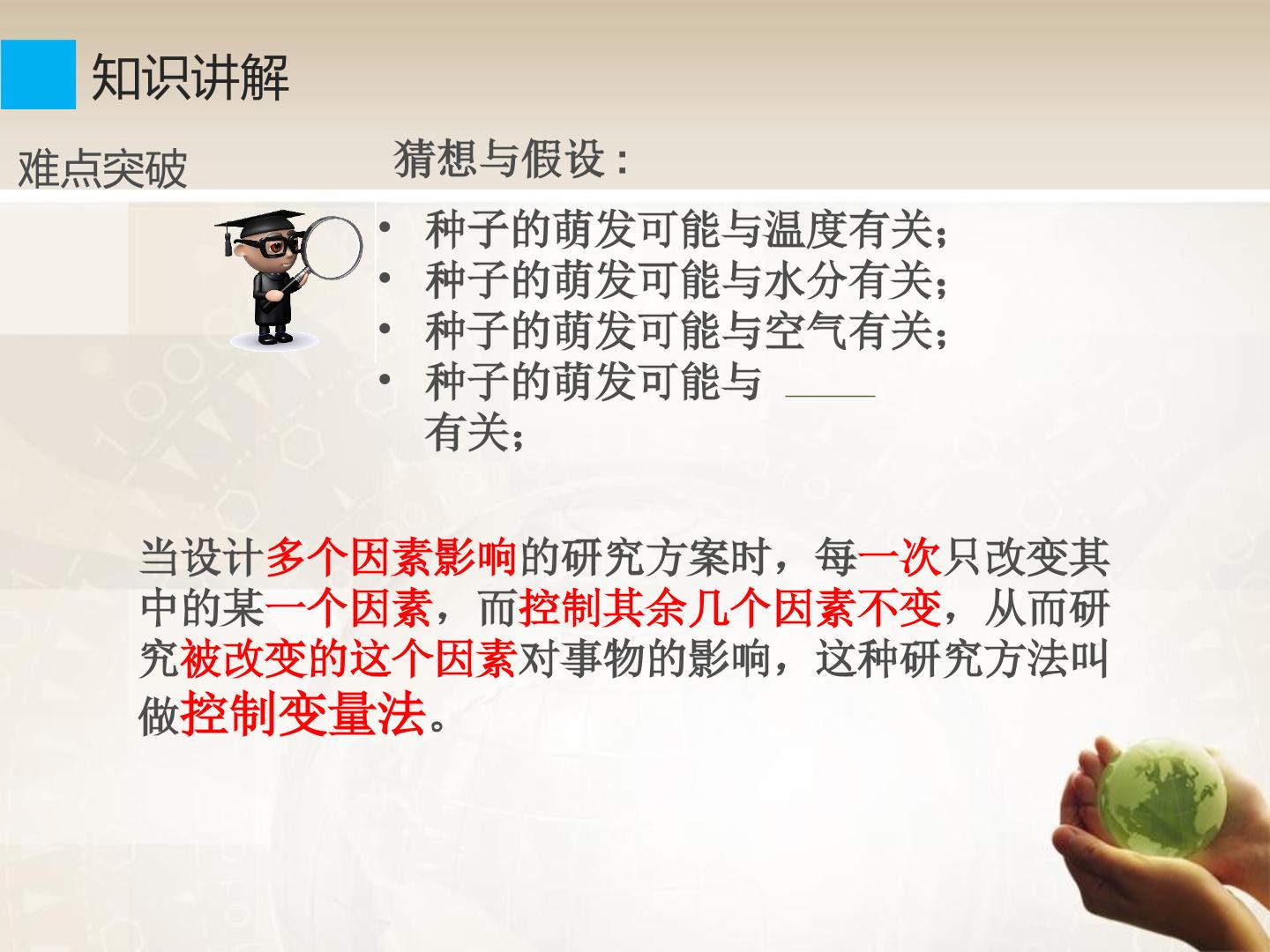 知识讲解

难点突破

猜想与假设：

• 种子的萌发可能与温度有关；
• 种子的萌发可能与水分有关；
• 种子的萌发可能与空气有关；
• 种子的萌发可能与 ____ 有关；

当设计多个因素影响的研究方案时，每一次只改变其中的某一个因素，而控制其余几个因素不变，从而研究被改变的这个因素对事物的影响，这种研究方法叫做控制变量法。